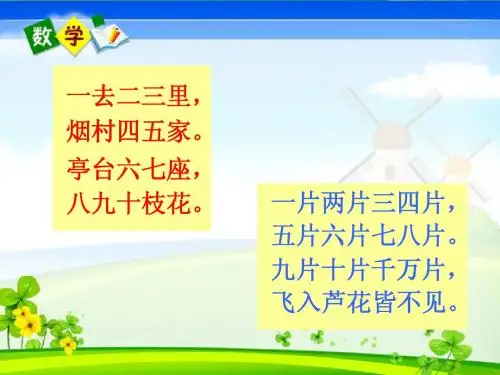 数学

一去二三里，
烟村四五家。
亭台六七座，
八九十枝花。

一片两片三四片，
五片六片七八片。
九片十片千万片，
飞入芦花皆不见。